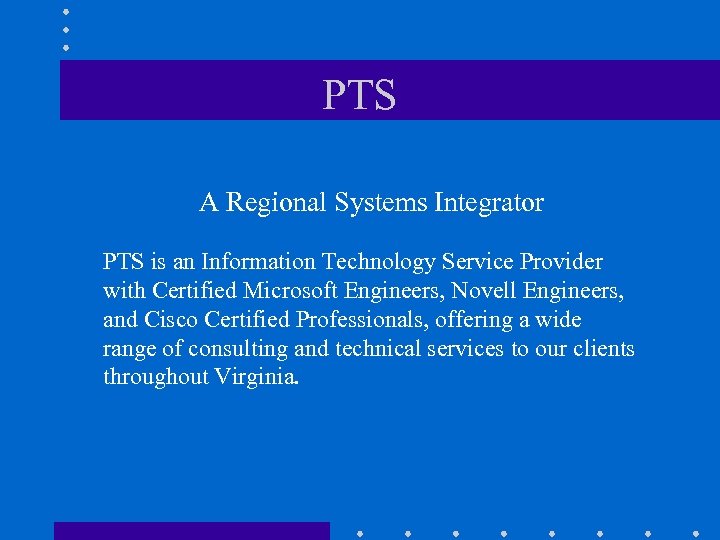 PTS

A Regional Systems Integrator

PTS is an Information Technology Service Provider with Certified Microsoft Engineers, Novell Engineers, and Cisco Certified Professionals, offering a wide range of consulting and technical services to our clients throughout Virginia.